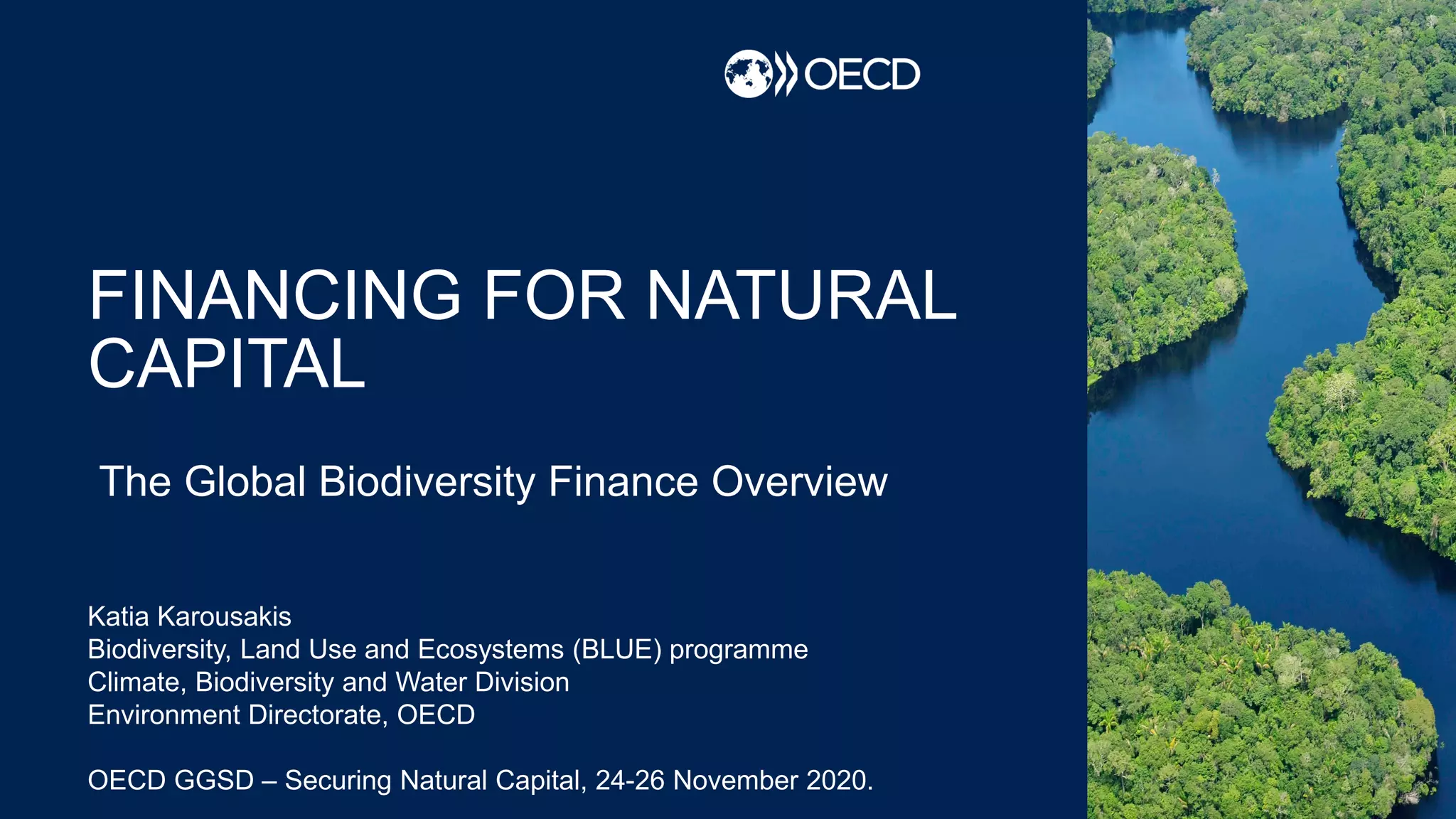 OECD

FINANCING FOR NATURAL CAPITAL

The Global Biodiversity Finance Overview

Katia Karousakis
Biodiversity, Land Use and Ecosystems (BLUE) programme
Climate, Biodiversity and Water Division
Environment Directorate, OECD

OECD GGSD – Securing Natural Capital, 24-26 November 2020.